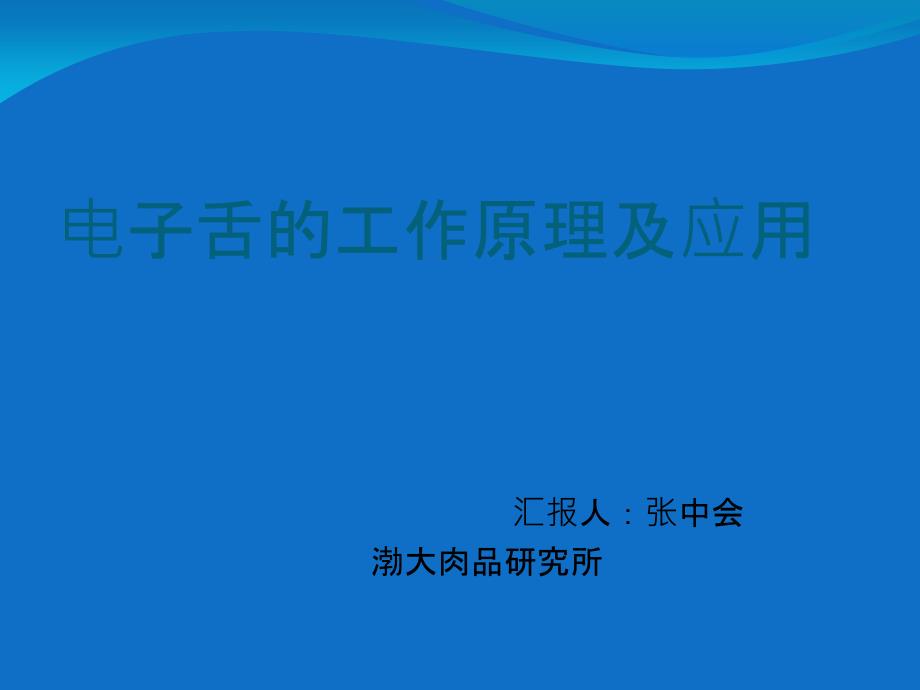 电子舌的工作原理及应用

汇报人：张中会

渤大肉品研究所